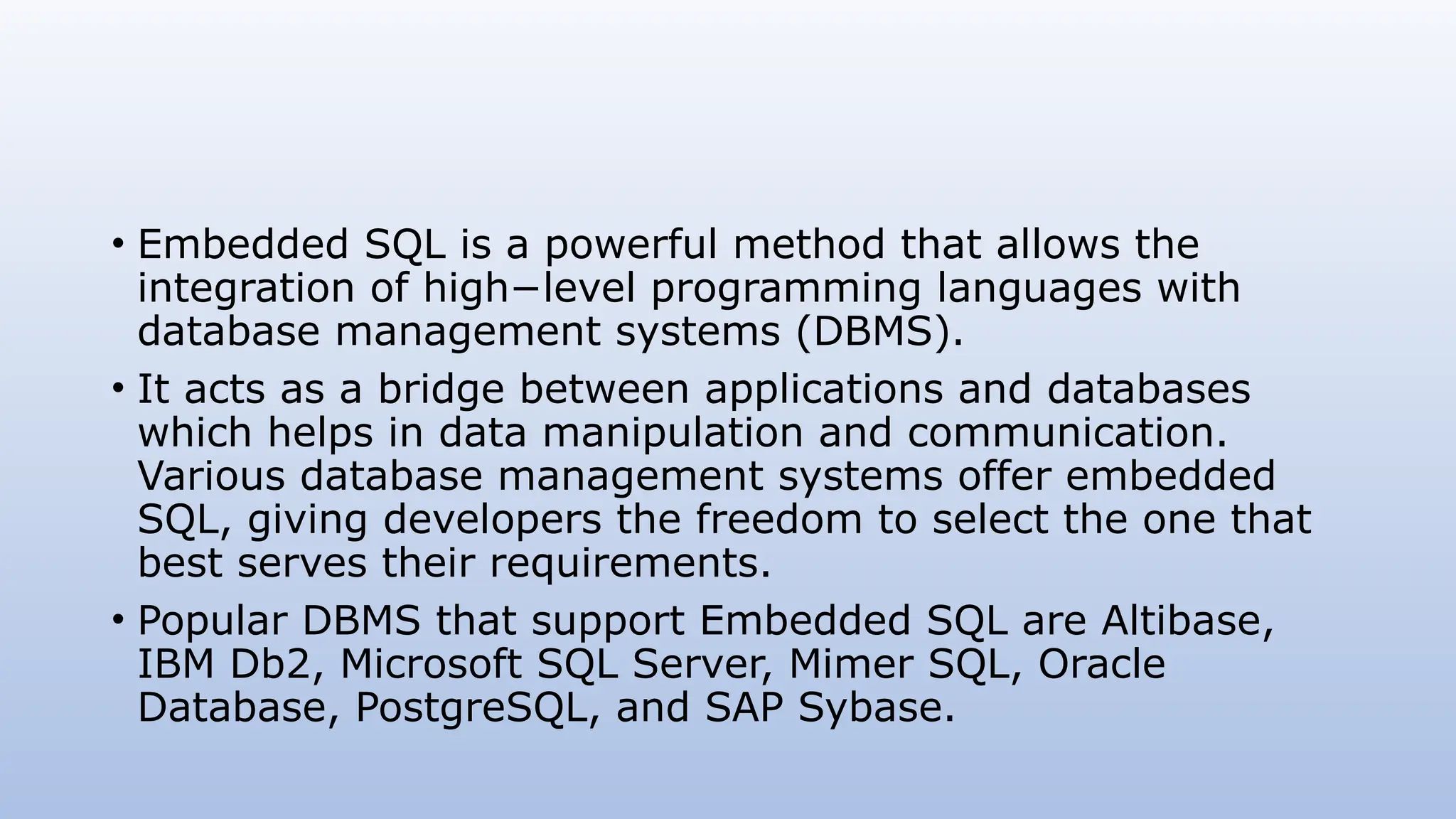 • Embedded SQL is a powerful method that allows the integration of high−level programming languages with database management systems (DBMS).

• It acts as a bridge between applications and databases which helps in data manipulation and communication. Various database management systems offer embedded SQL, giving developers the freedom to select the one that best serves their requirements.

• Popular DBMS that support Embedded SQL are Altibase, IBM Db2, Microsoft SQL Server, Mimer SQL, Oracle Database, PostgreSQL, and SAP Sybase.